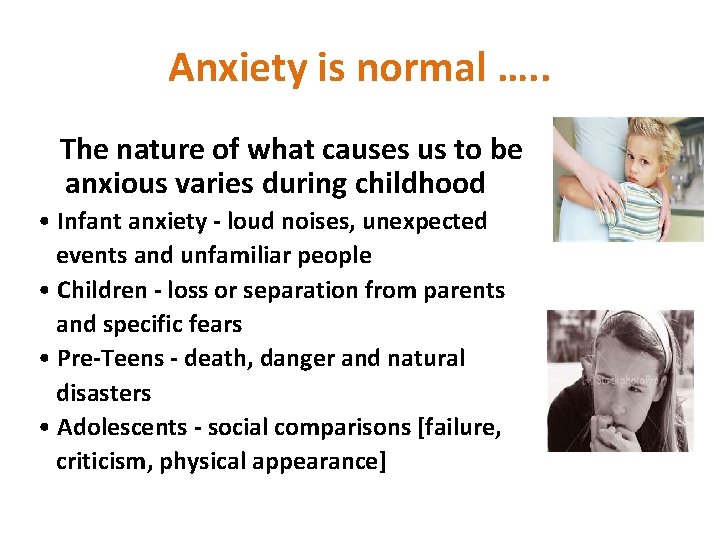 Anxiety is normal …..

The nature of what causes us to be anxious varies during childhood

• Infant anxiety - loud noises, unexpected events and unfamiliar people
• Children - loss or separation from parents and specific fears
• Pre-Teens - death, danger and natural disasters
• Adolescents - social comparisons [failure, criticism, physical appearance]

StockphotoPro